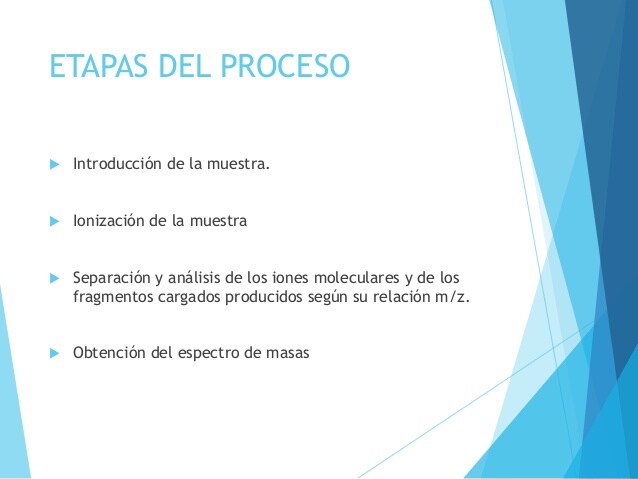 ETAPAS DEL PROCESO

Introducción de la muestra.

Ionización de la muestra

Separación y análisis de los iones moleculares y de los fragmentos cargados producidos según su relación m/z.

Obtención del espectro de masas